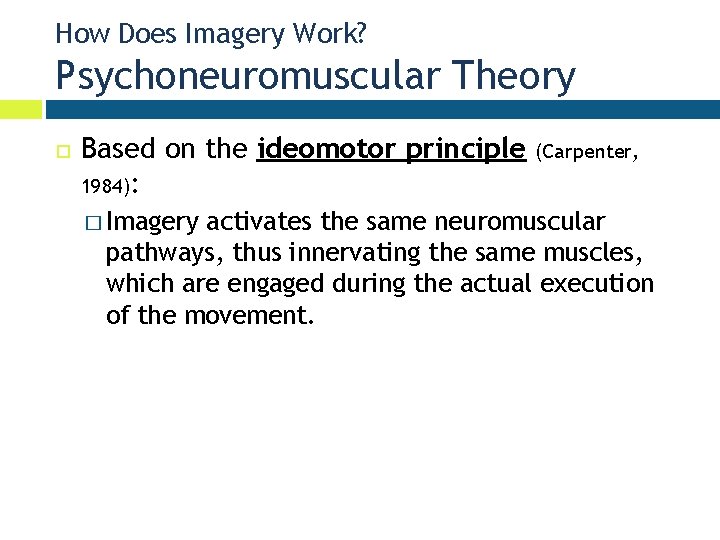 How Does Imagery Work?
Psychoneuromuscular Theory

Based on the ideomotor principle (Carpenter, 1984):

Imagery activates the same neuromuscular pathways, thus innervating the same muscles, which are engaged during the actual execution of the movement.